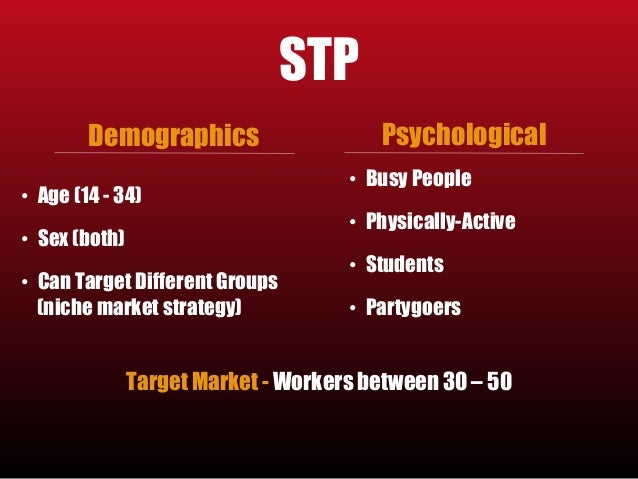 STP

Demographics

• Age (14 - 34)
• Sex (both)
• Can Target Different Groups (niche market strategy)

Psychological

• Busy People
• Physically-Active
• Students
• Partygoers

Target Market - Workers between 30 – 50